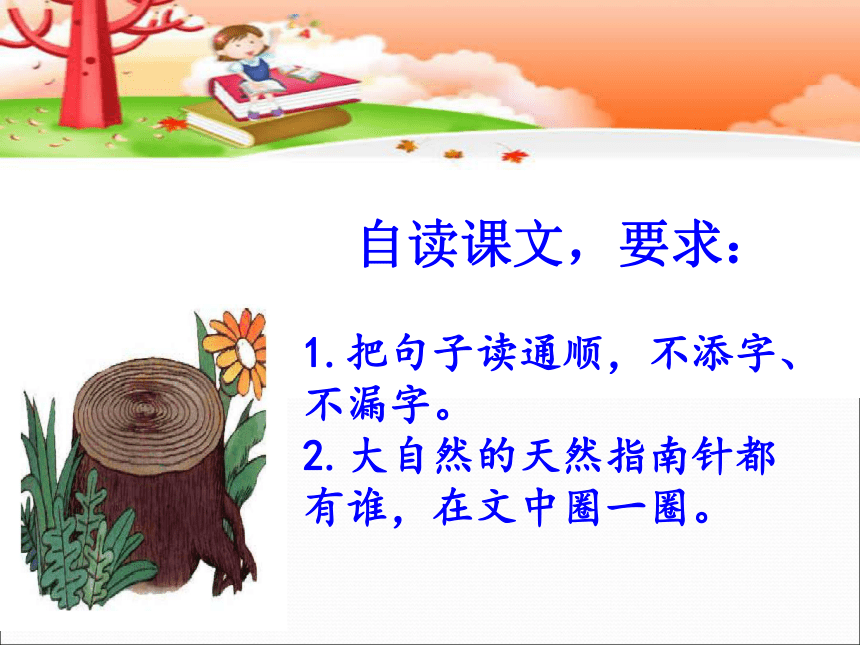 自读课文，要求：

1. 把句子读通顺，不添字、不漏字。
2. 大自然的天然指南针都有谁，在文中圈一圈。